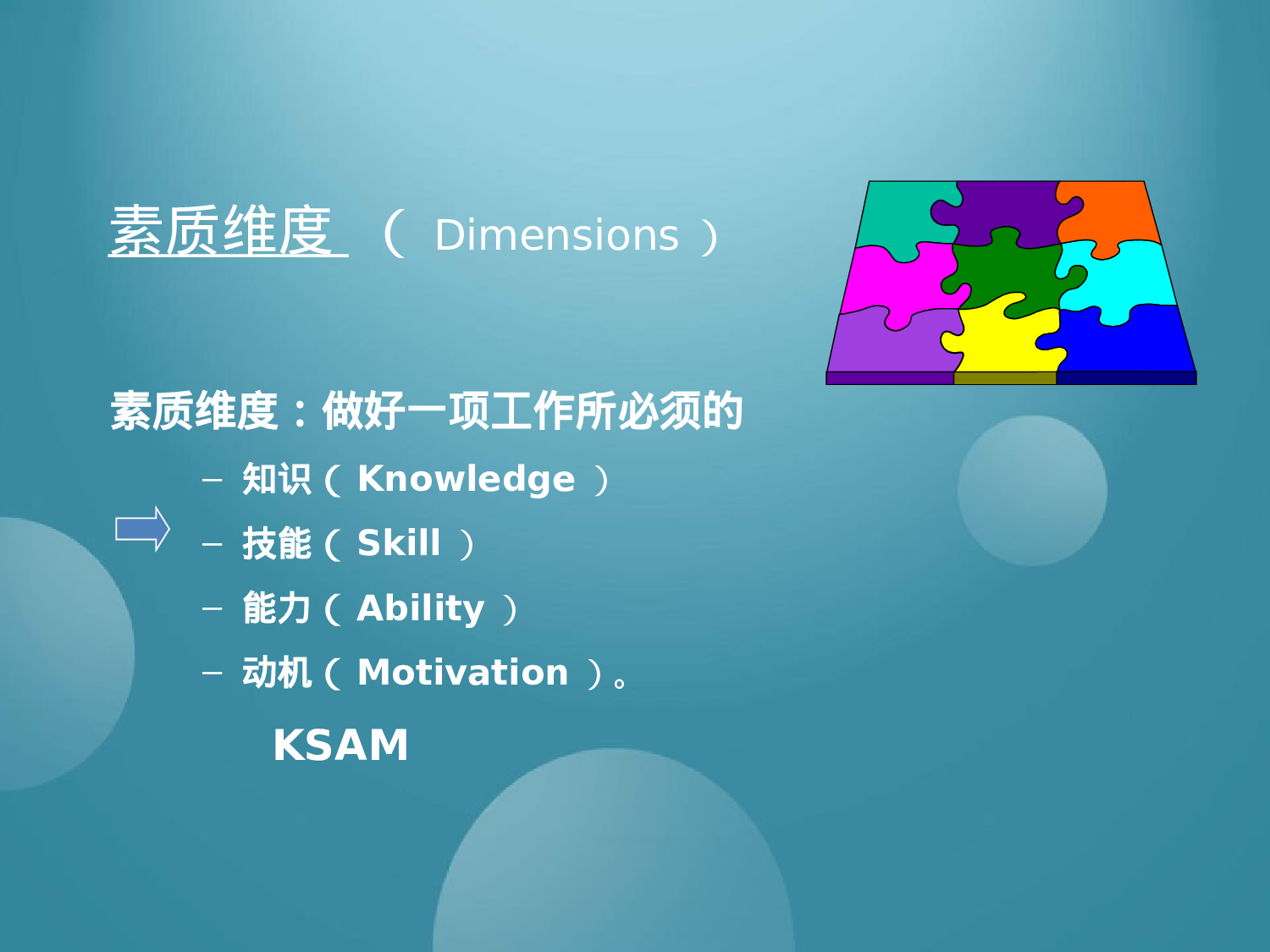 素质维度 （ Dimensions ）

素质维度：做好一项工作所必须的

– 知识（ Knowledge ）
– 技能（ Skill ）
– 能力（ Ability ）
– 动机（ Motivation ）。

KSAM